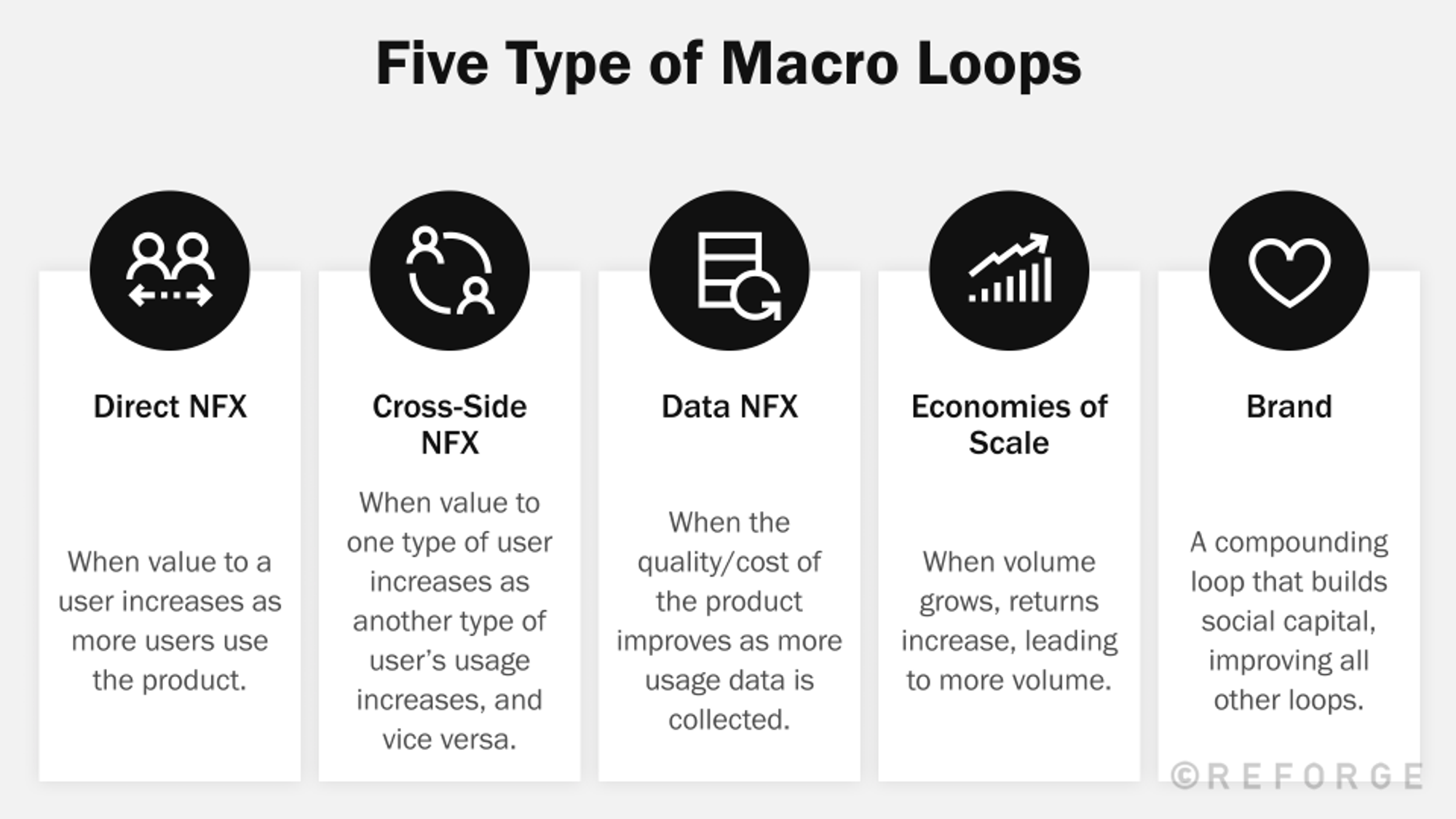 Five Type of Macro Loops

Direct NFX

When value to a user increases as more users use the product.

Cross-Side NFX

When value to one type of user increases as another type of user's usage increases, and vice versa.

Data NFX

When the quality/cost of the product improves as more usage data is collected.

Economies of Scale

When volume grows, returns increase, leading to more volume.

Brand

A compounding loop that builds social capital, improving all other loops.

©REFORGE